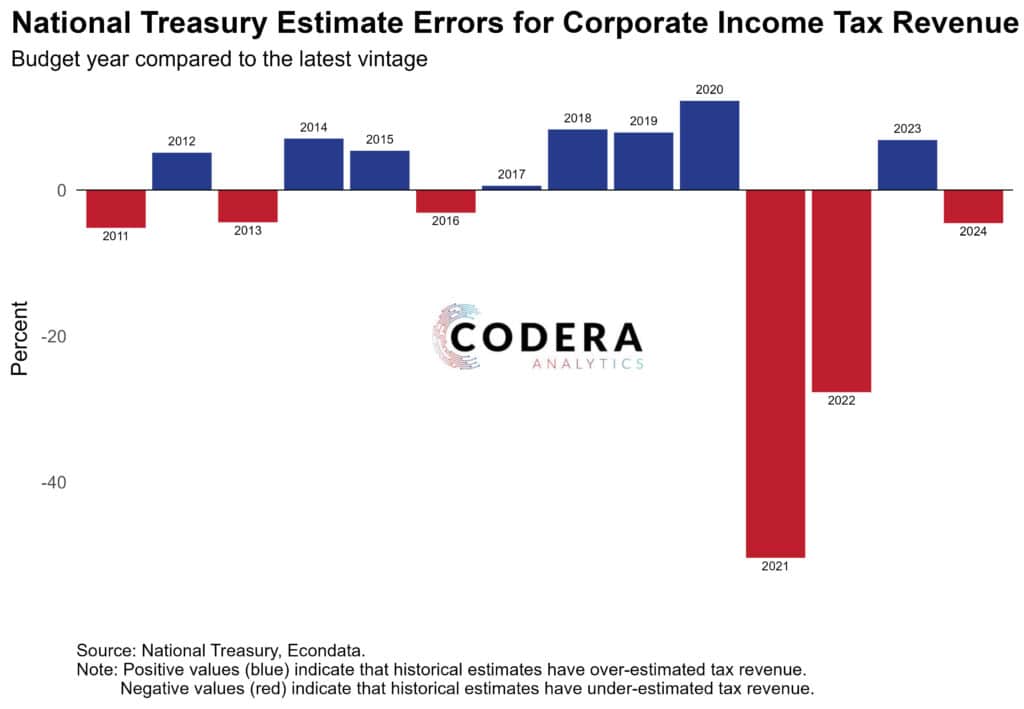 National Treasury Estimate Errors for Corporate Income Tax Revenue
Budget year compared to the latest vintage

Percent

0
-20
-40

2011
2012
2013
2014
2015
2016
2017
2018
2019
2020
2021
2022
2023
2024

CODERA
ANALYTICS

Source: National Treasury, Econdata.
Note: Positive values (blue) indicate that historical estimates have over-estimated tax revenue.
Negative values (red) indicate that historical estimates have under-estimated tax revenue.